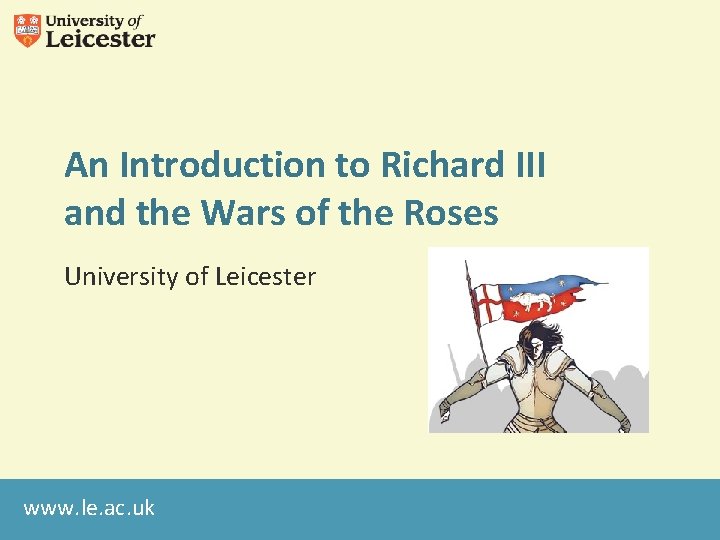 University of Leicester

An Introduction to Richard III and the Wars of the Roses

University of Leicester

www.le.ac.uk